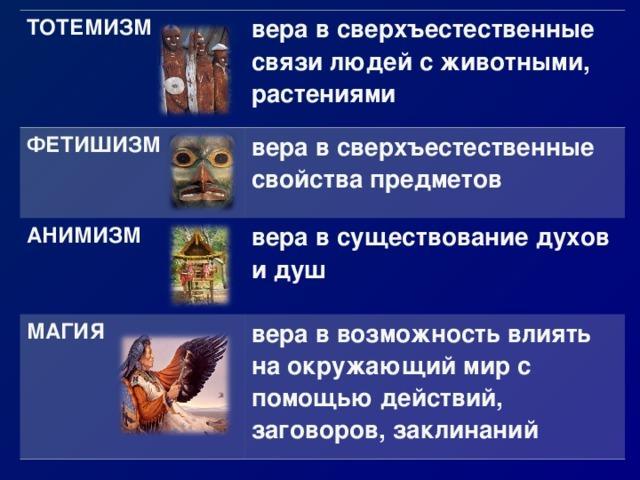 | ТОТЕМИЗМ | вера в сверхъестественные связи людей с животными, растениями |
|---|---|
| ФЕТИШИЗМ | вера в сверхъестественные свойства предметов |
| АНИМИЗМ | вера в существование духов и душ |
| МАГИЯ | вера в возможность влиять на окружающий мир с помощью действий, заговоров, заклинаний |